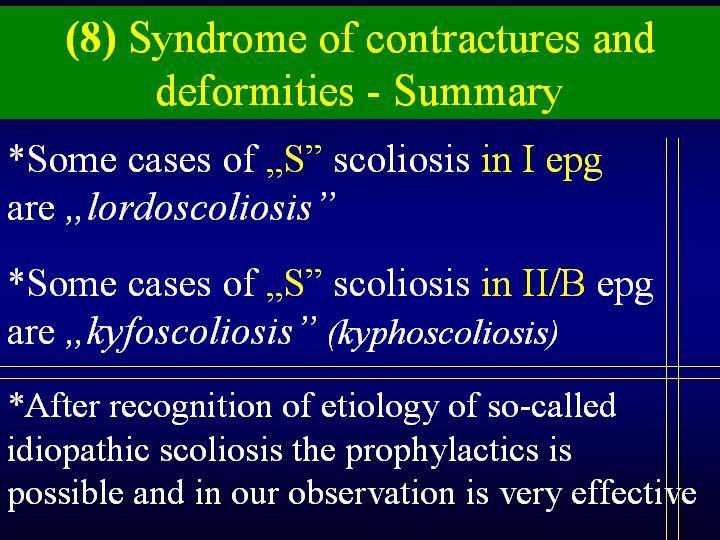 (8) Syndrome of contractures and deformities - Summary

*Some cases of „S” scoliosis in I epg are „lordoscoliosis”

*Some cases of „S” scoliosis in II/B epg are „kyfoscoliosis” (kyphoscoliosis)

*After recognition of etiology of so-called idiopathic scoliosis the prophylactics is possible and in our observation is very effective